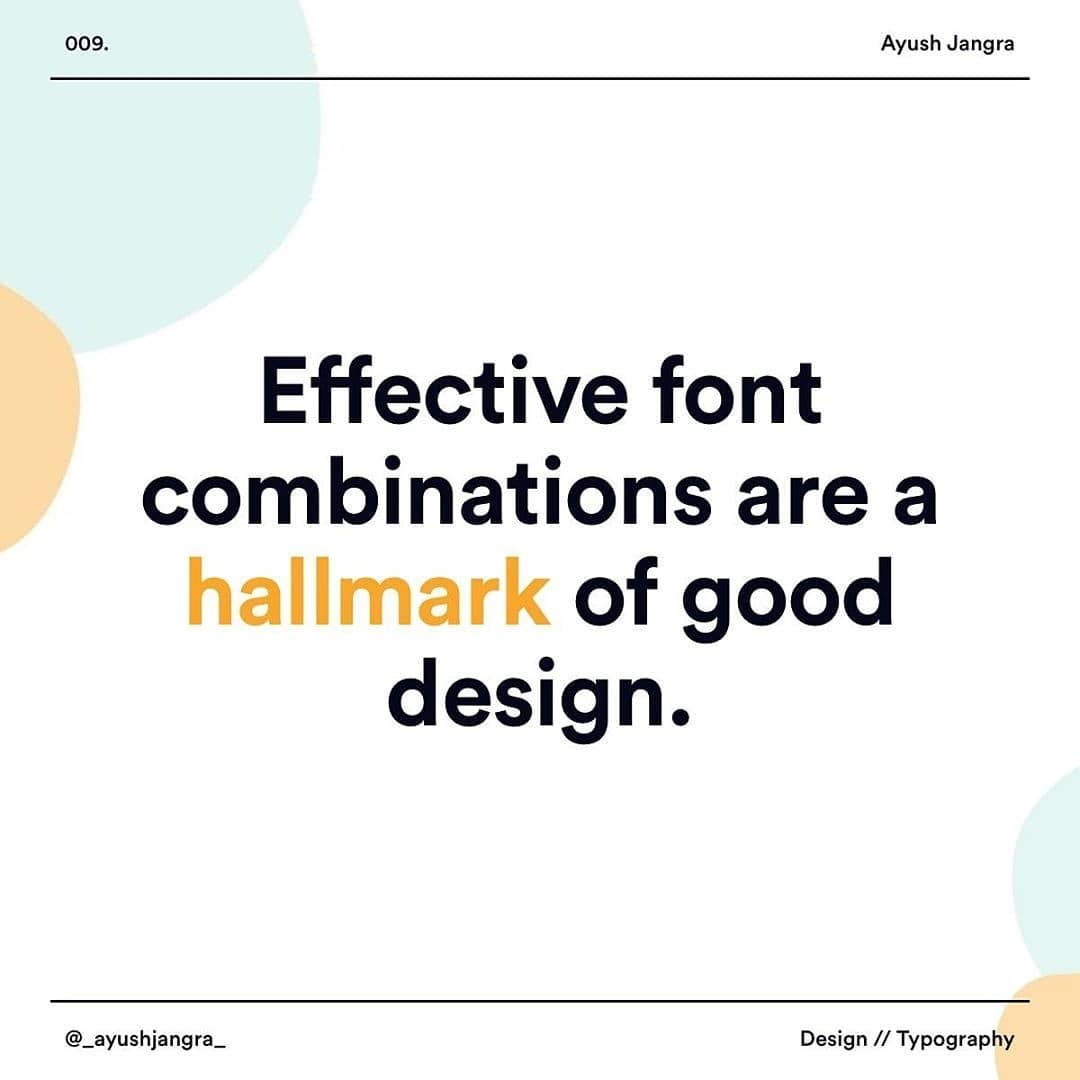 009.

Ayush Jangra

Effective font combinations are a hallmark of good design.

@_ayushjangra_

Design // Typography